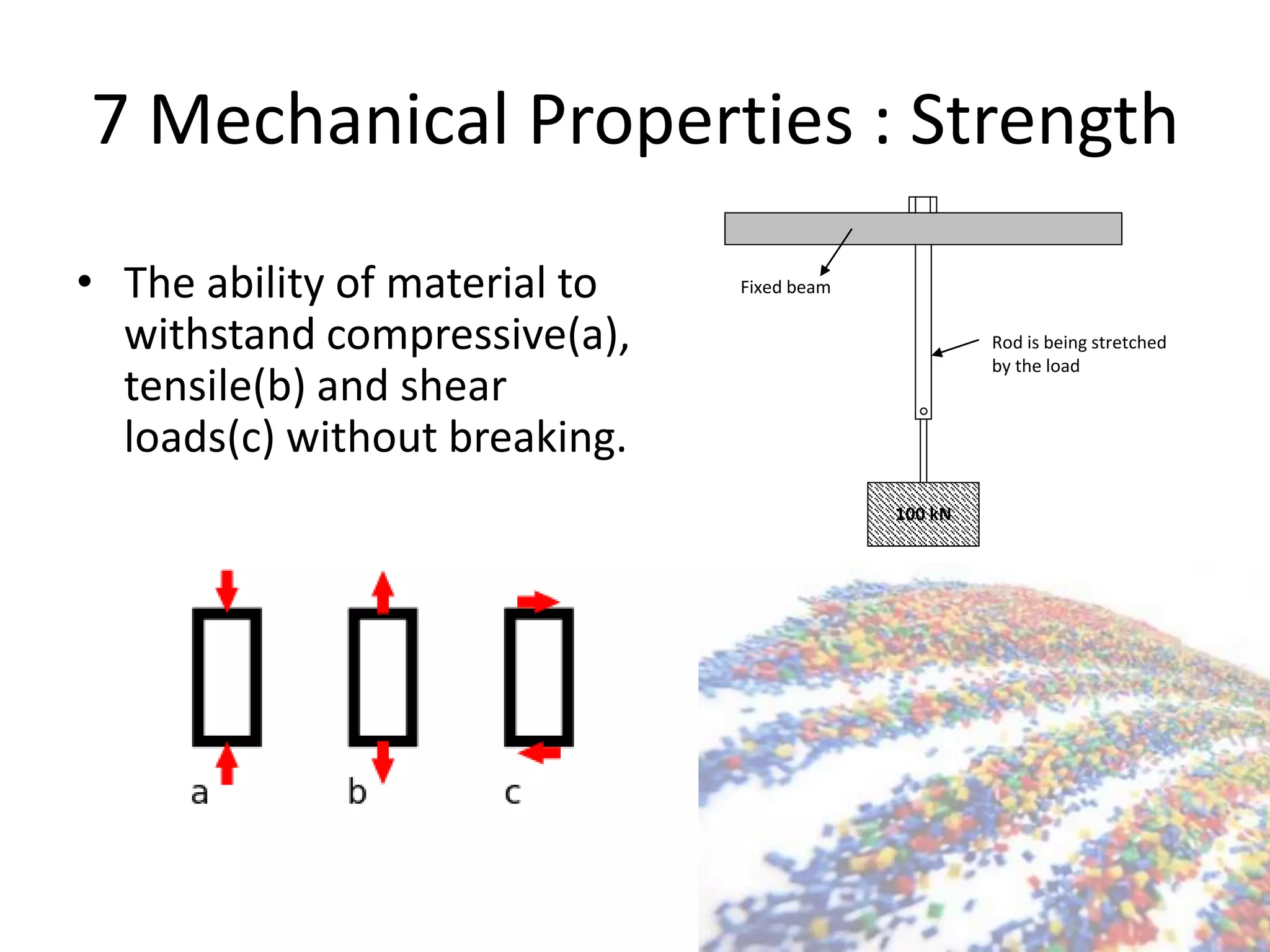 7 Mechanical Properties : Strength

• The ability of material to withstand compressive(a), tensile(b) and shear loads(c) without breaking.

Fixed beam

Rod is being stretched by the load

100 kN

a

b

c